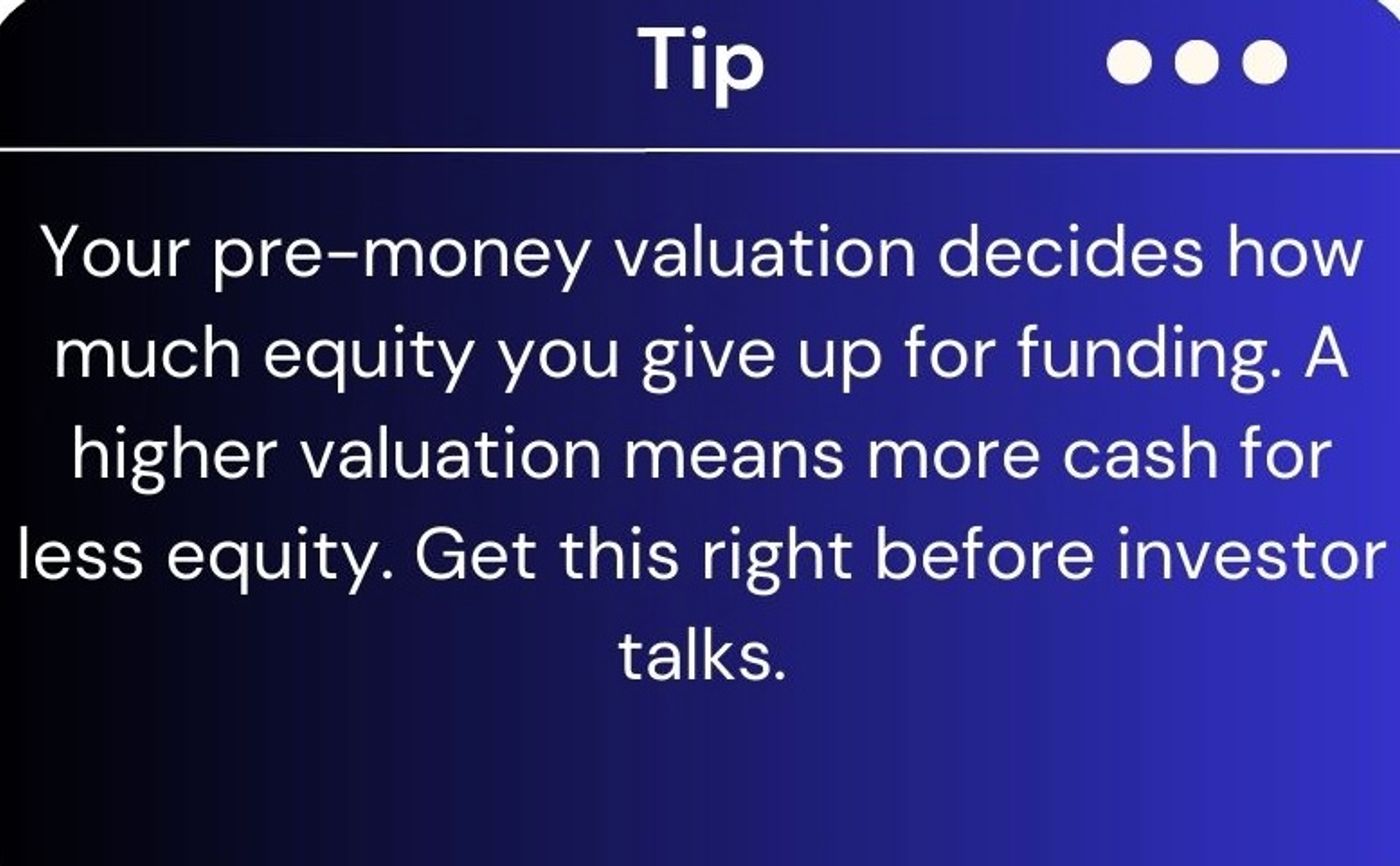 Tip

Your pre-money valuation decides how much equity you give up for funding. A higher valuation means more cash for less equity. Get this right before investor talks.